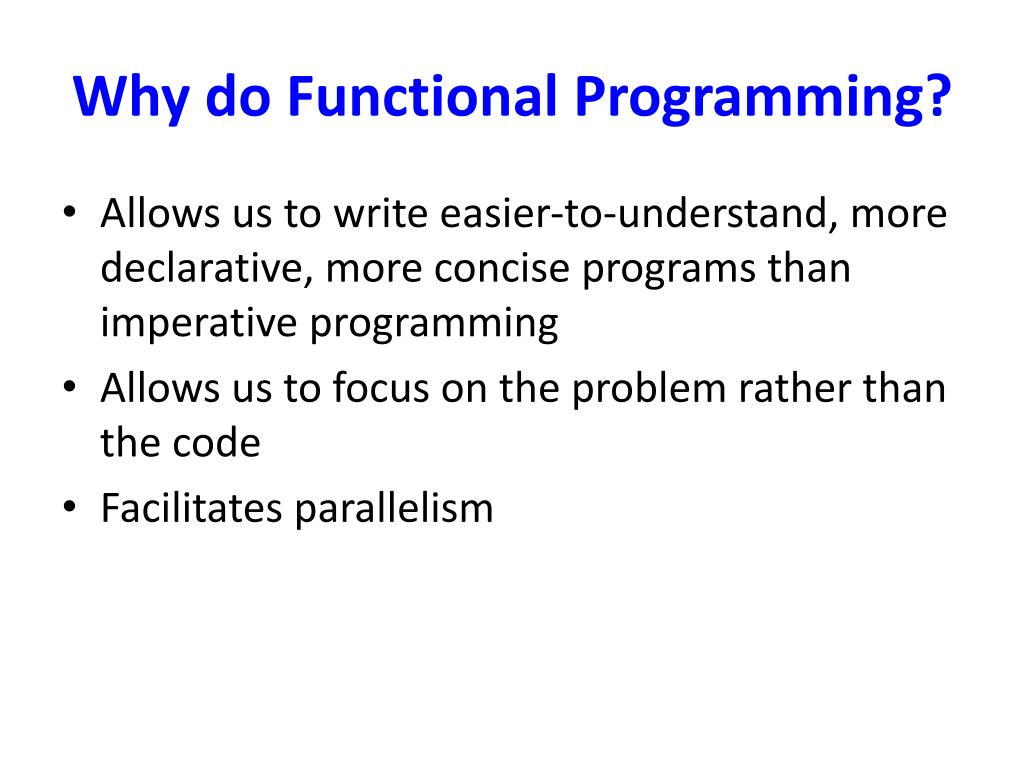 Why do Functional Programming?

• Allows us to write easier-to-understand, more declarative, more concise programs than imperative programming
• Allows us to focus on the problem rather than the code
• Facilitates parallelism